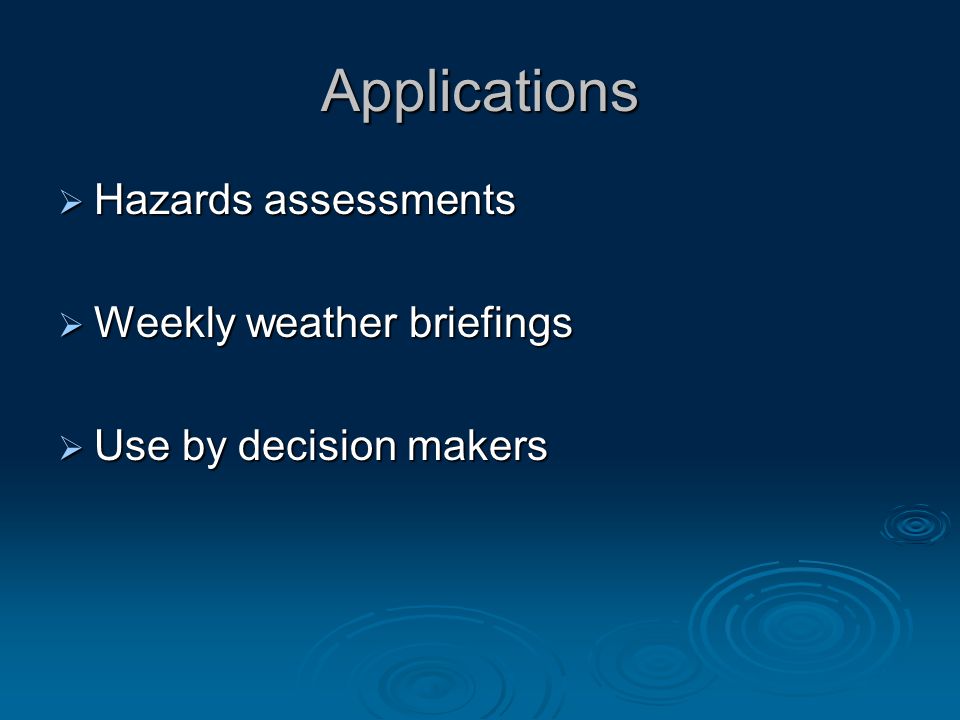 Applications

➢ Hazards assessments

➢ Weekly weather briefings

➢ Use by decision makers